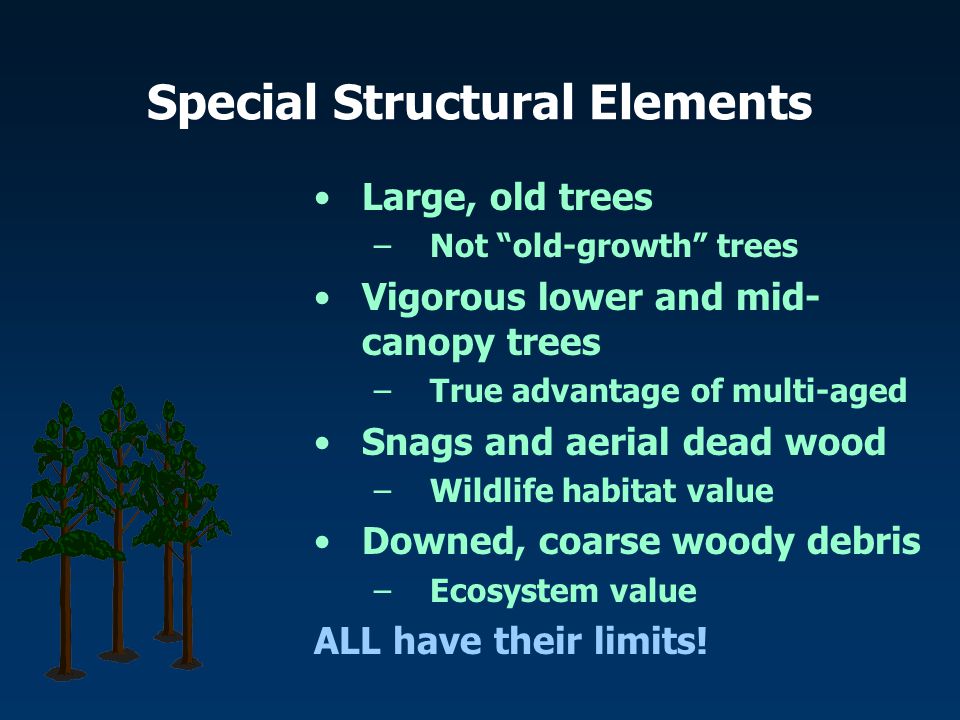 Special Structural Elements

• Large, old trees
– Not “old-growth” trees
• Vigorous lower and mid-canopy trees
– True advantage of multi-aged
• Snags and aerial dead wood
– Wildlife habitat value
• Downed, coarse woody debris
– Ecosystem value

ALL have their limits!